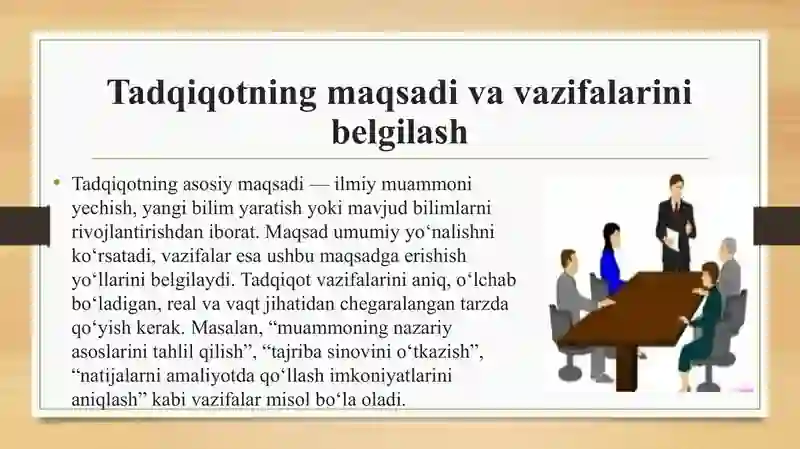 Tadqiqotning maqsadi va vazifalarini belgilash

• Tadqiqotning asosiy maqsadi — ilmiy muammoni yechish, yangi bilim yaratish yoki mavjud bilimlarni rivojlantirishdan iborat. Maqsad umumiy yo‘nalishni ko‘rsatadi, vazifalar esa ushbu maqsadga erishish yo‘llarini belgilaydi. Tadqiqot vazifalarini aniq, o‘lchab bo‘ladigan, real va vaqt jihatidan chegaralangan tarzda qo‘yish kerak. Masalan, “muammoning nazariy asoslarini tahlil qilish”, “tajriba sinovini o‘tkazish”, “natijalarni amaliyotda qo‘llash imkoniyatlarini aniqlash” kabi vazifalar misol bo‘la oladi.